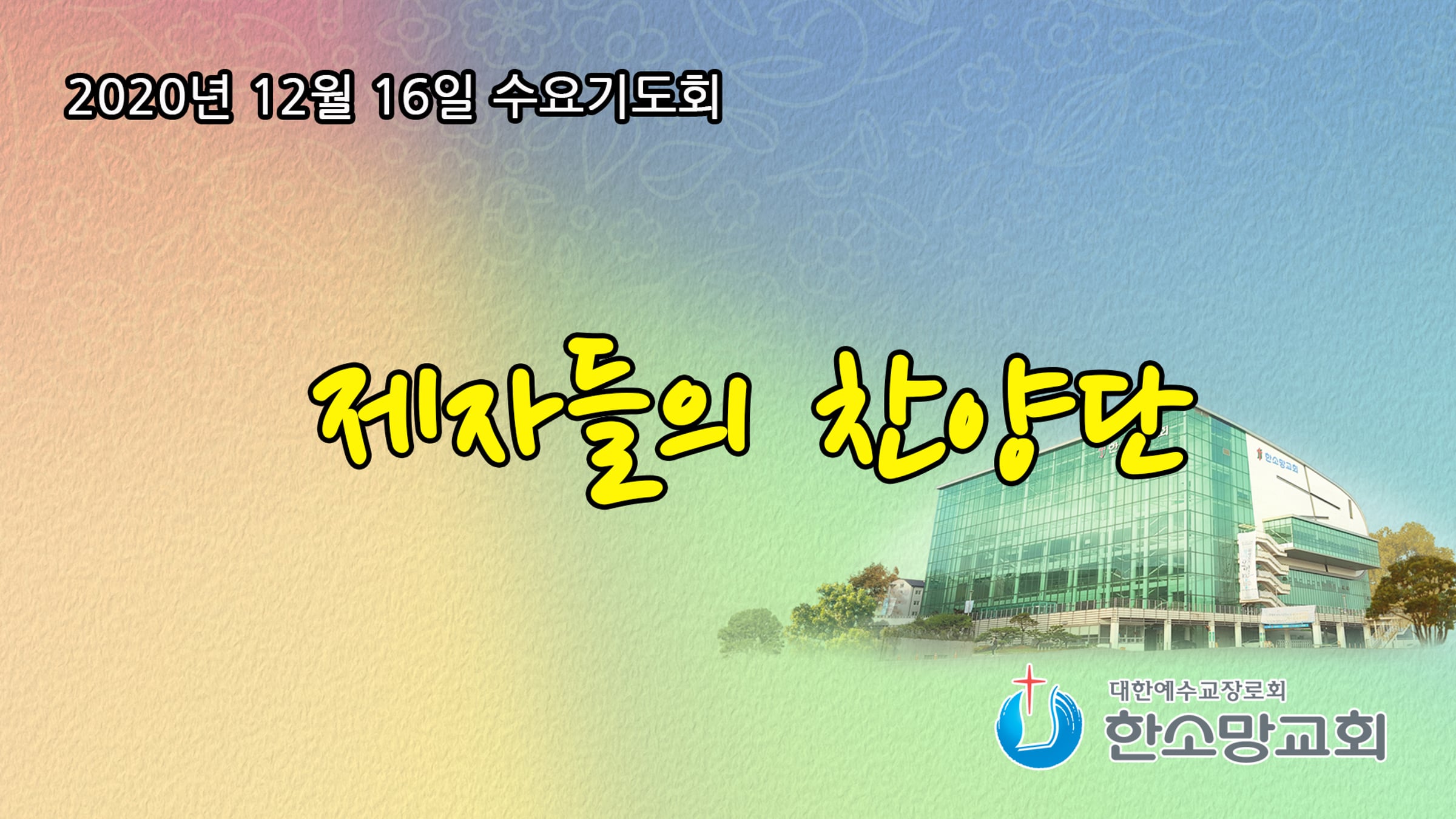 2020년 12월 16일 수요기도회

제자들의 찬양단

한소망교회

대한예수교장로회
한소망교회